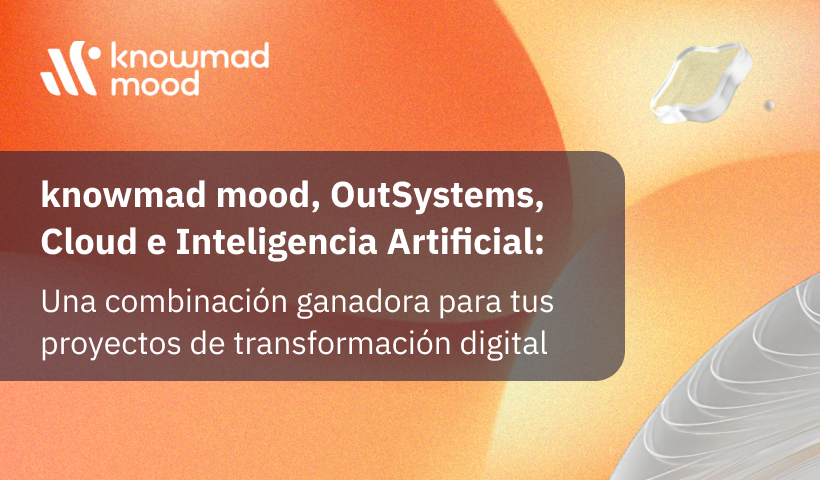 knowmad mood

knowmad mood, OutSystems, Cloud e Inteligencia Artificial:

Una combinación ganadora para tus proyectos de transformación digital